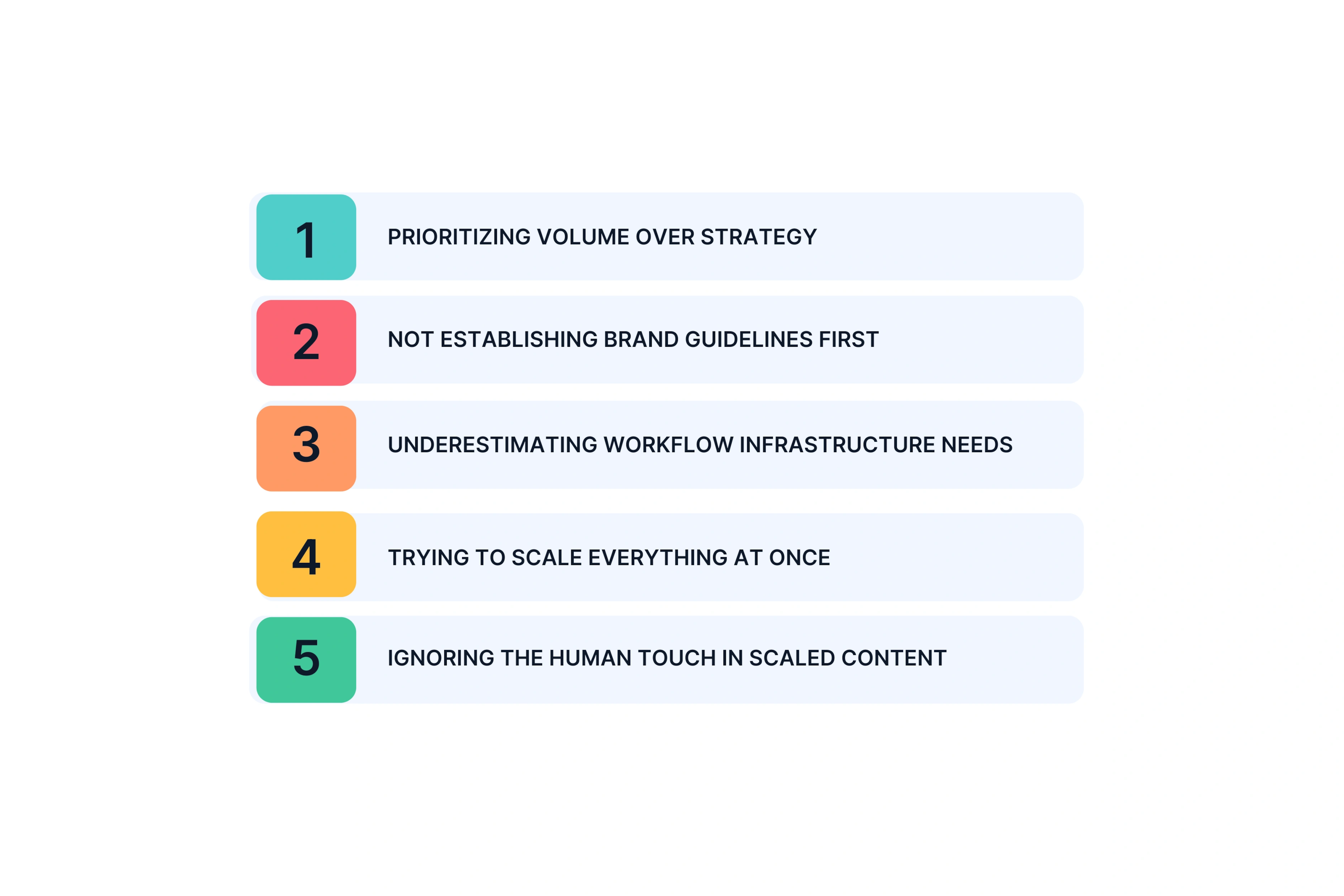 1 PRIORITIZING VOLUME OVER STRATEGY

2 NOT ESTABLISHING BRAND GUIDELINES FIRST

3 UNDERESTIMATING WORKFLOW INFRASTRUCTURE NEEDS

4 TRYING TO SCALE EVERYTHING AT ONCE

5 IGNORING THE HUMAN TOUCH IN SCALED CONTENT